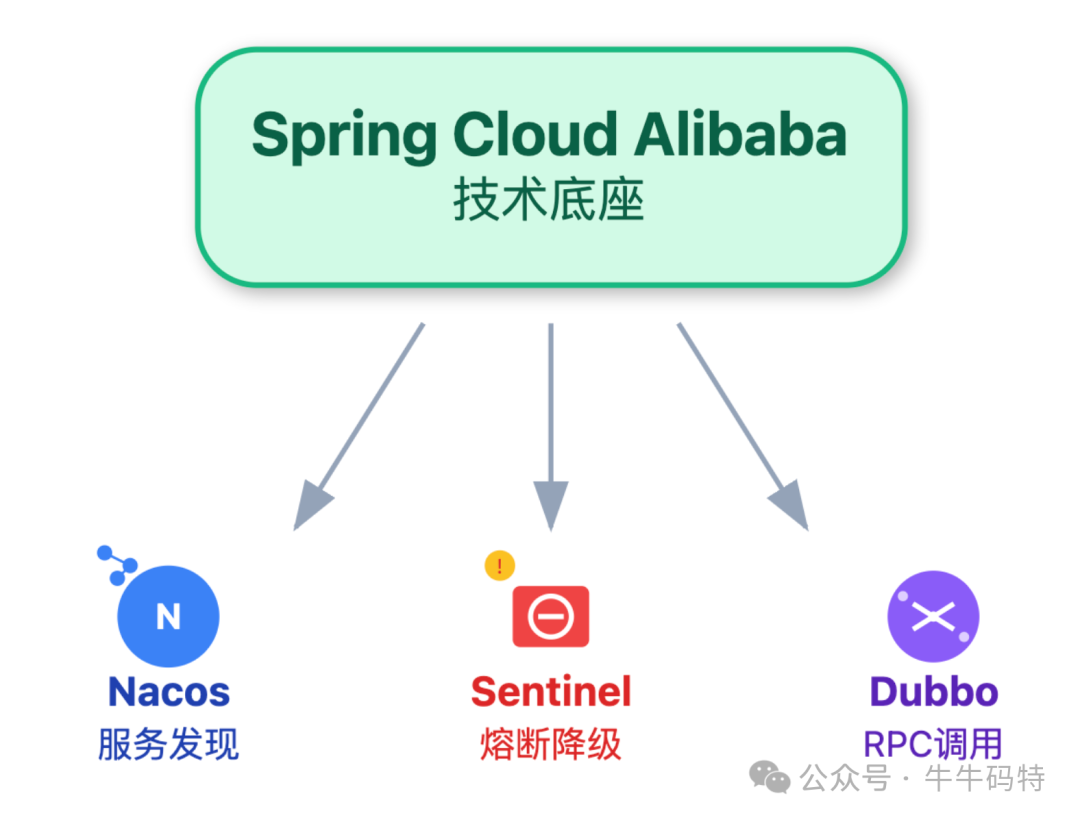 Spring Cloud Alibaba
技术底座

N
Nacos
服务发现

!
Sentinel
熔断降级

Dubbo
RPC调用

公众号 · 牛牛码特